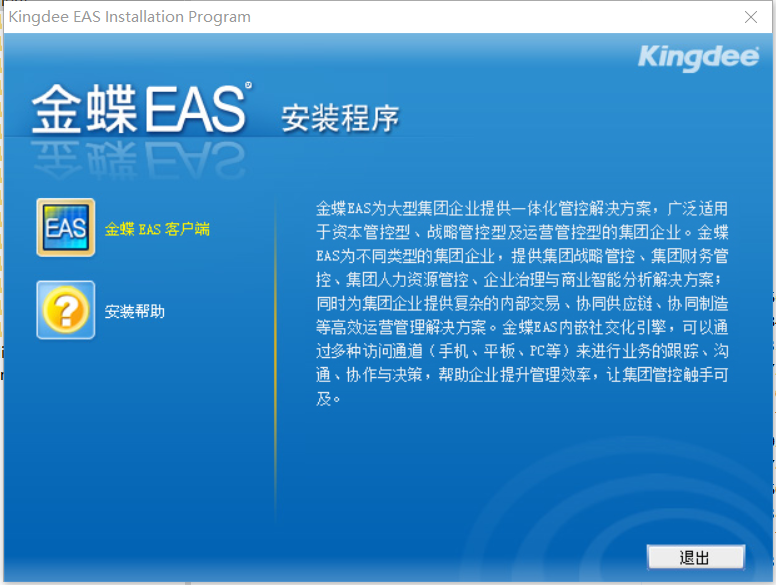 Kingdee EAS Installation Program

Kingdee

金蝶EAS® 安装程序

EAS

金蝶 EAS 客户端

安装帮助

金蝶EAS为大型集团企业提供一体化管控解决方案，广泛适用于资本管控型、战略管控型及运营管控型的集团企业。金蝶EAS为不同类型的集团企业，提供集团战略管控、集团财务管控、集团人力资源管控、企业治理与商业智能分析解决方案；同时为集团企业提供复杂的内部交易、协同供应链、协同制造等高效运营管理解决方案。金蝶EAS内嵌社交化引擎，可以通过多种访问通道（手机、平板、PC等）来进行业务的跟踪、沟通、协作与决策，帮助企业提升管理效率，让集团管控触手可及。

退出